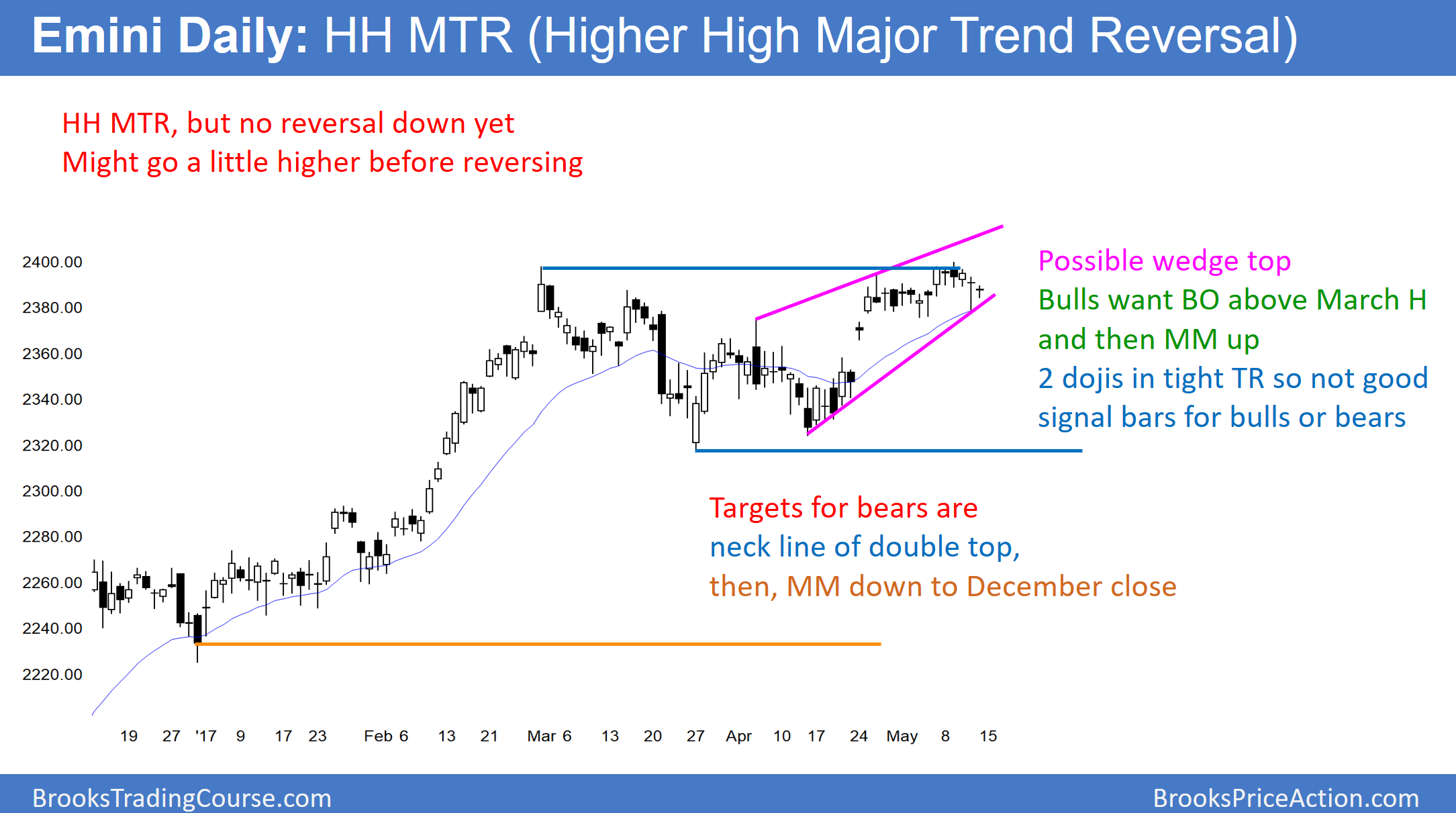 Emini Daily: HH MTR (Higher High Major Trend Reversal)

HH MTR, but no reversal down yet
Might go a little higher before reversing

Possible wedge top
Bulls want BO above March H and then MM up
2 dojis in tight TR so not good signal bars for bulls or bears

Targets for bears are
neck line of double top,
then, MM down to December close

2400.00
2380.00
2360.00
2340.00
2320.00
2300.00
2280.00
2260.00
2240.00
2220.00

19 27 '17 9 17 23 Feb 6 13 21 Mar 6 13 20 27 Apr 10 17 24 May 8 15

BrooksTradingCourse.com
BrooksPriceAction.com